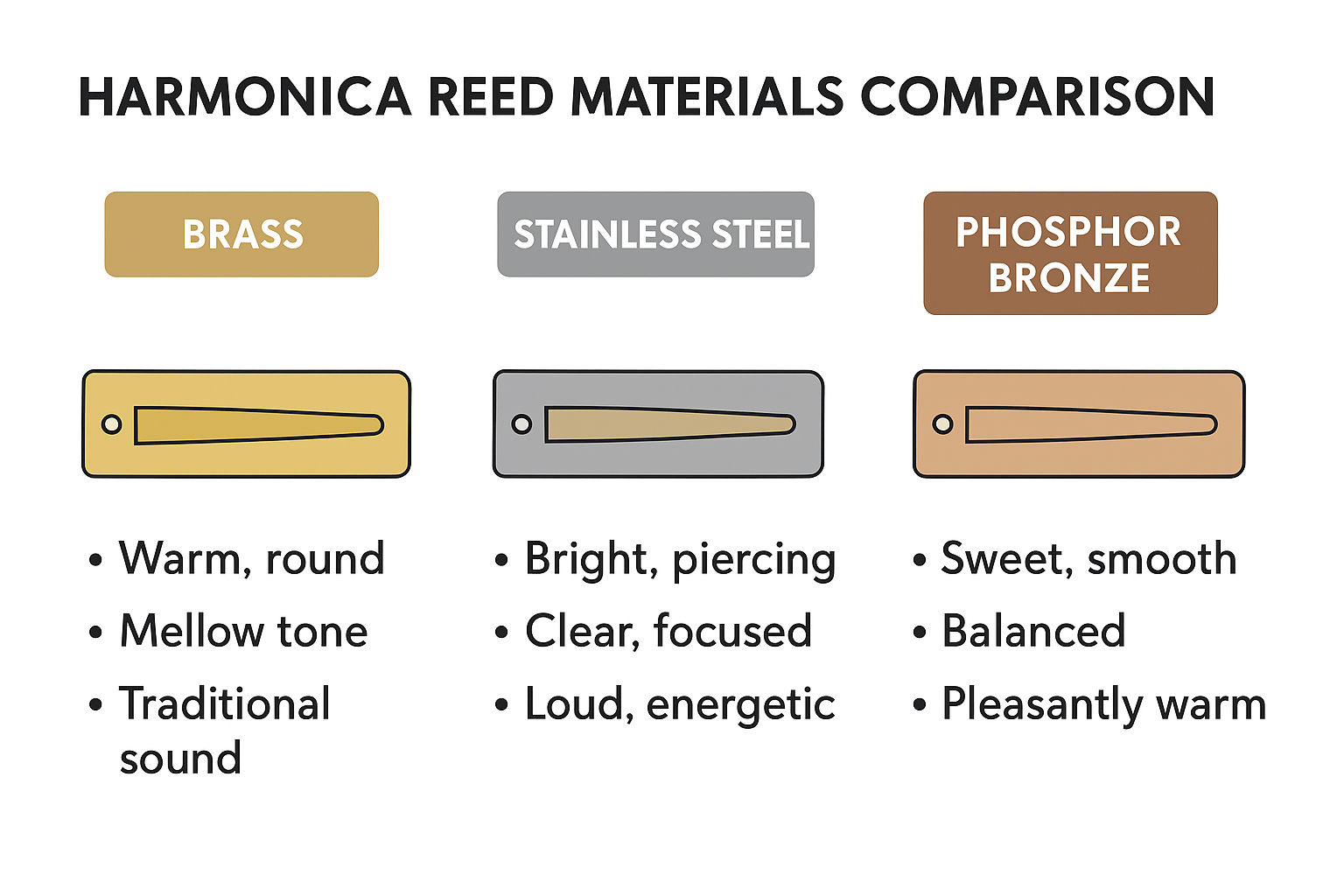 HARMONICA REED MATERIALS COMPARISON

BRASS

• Warm, round
• Mellow tone
• Traditional sound

STAINLESS STEEL

• Bright, piercing
• Clear, focused
• Loud, energetic

PHOSPHOR BRONZE

• Sweet, smooth
• Balanced
• Pleasantly warm